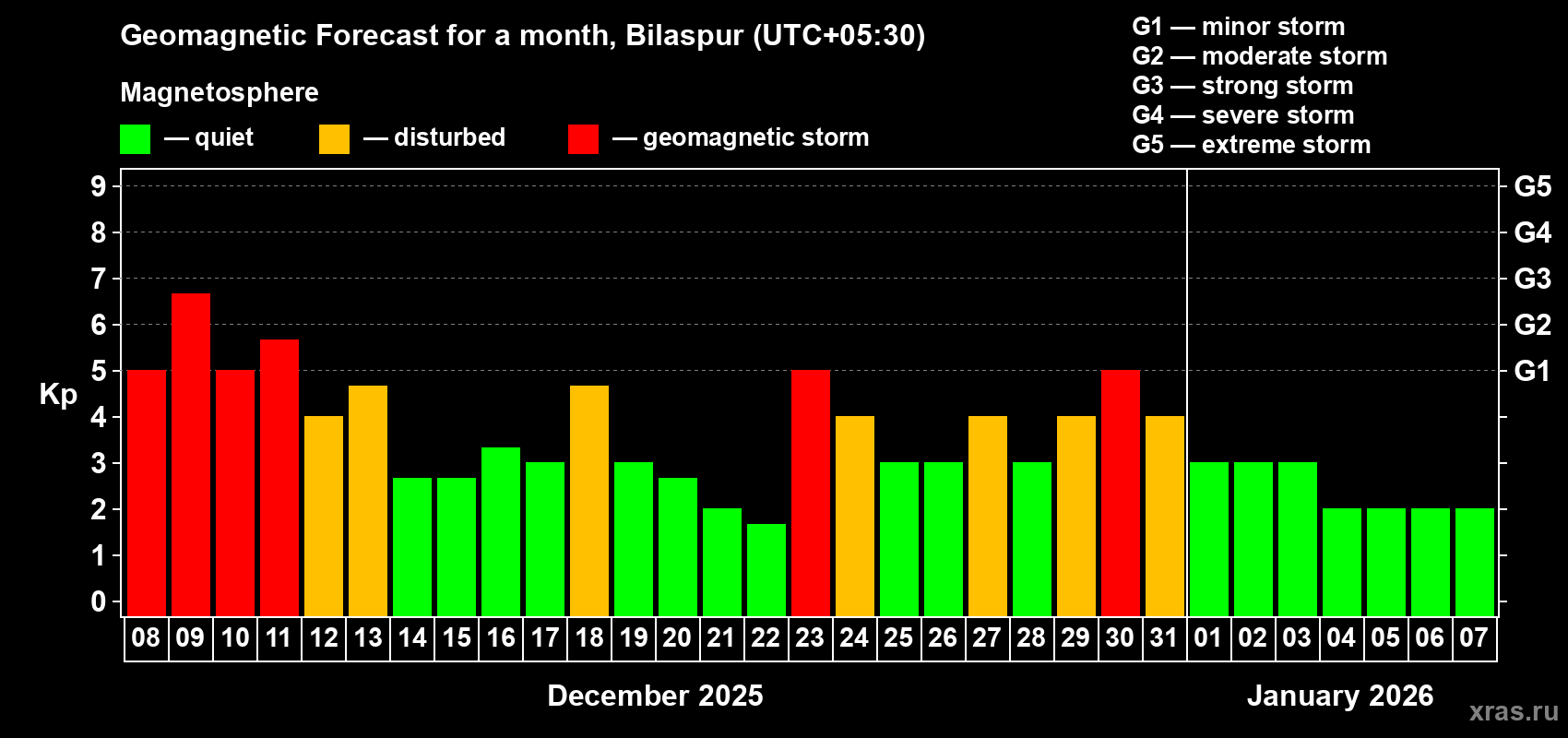 Geomagnetic Forecast for a month, Bilaspur (UTC+05:30)

Magnetosphere

— quiet — disturbed — geomagnetic storm

G1 — minor storm
G2 — moderate storm
G3 — strong storm
G4 — severe storm
G5 — extreme storm

Kp

9
8
7
6
5
4
3
2
1
0

G5
G4
G3
G2
G1

08 09 10 11 12 13 14 15 16 17 18 19 20 21 22 23 24 25 26 27 28 29 30 31 01 02 03 04 05 06 07

December 2025

January 2026

xras.ru